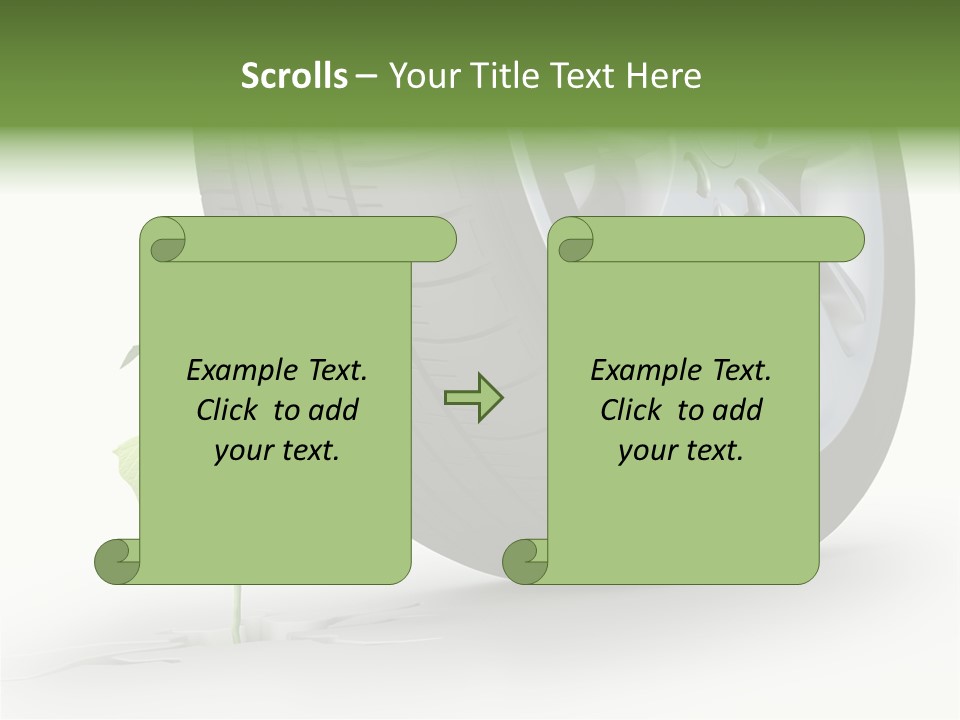 Scrolls – Your Title Text Here

Example Text. Click to add your text.

Example Text. Click to add your text.